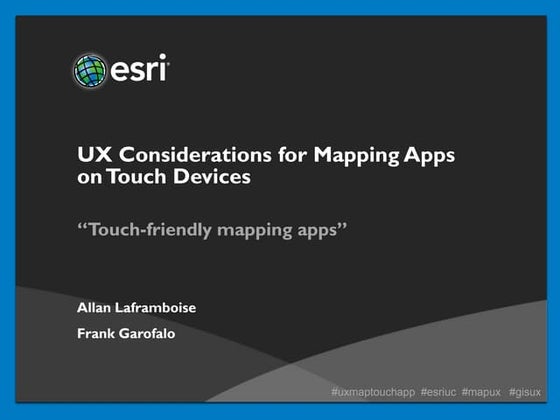 esri

UX Considerations for Mapping Apps on Touch Devices

“Touch-friendly mapping apps”

Allan Laframboise

Frank Garofalo

#uxmaptouchapp #esriuc #mapux #gisux